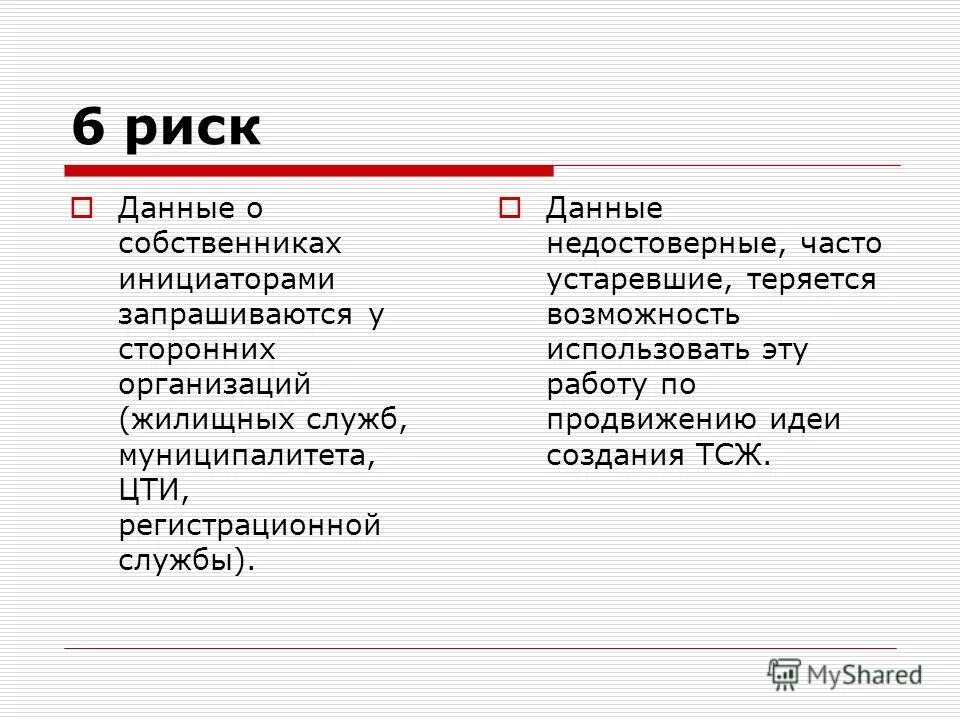 6 риск

Данные о собственниках инициаторами запрашиваются у сторонних организаций (жилищных служб, муниципалитета, ЦТИ, регистрационной службы).

Данные недостоверные, часто устаревшие, теряется возможность использовать эту работу по продвижению идеи создания ТСЖ.

MyShared